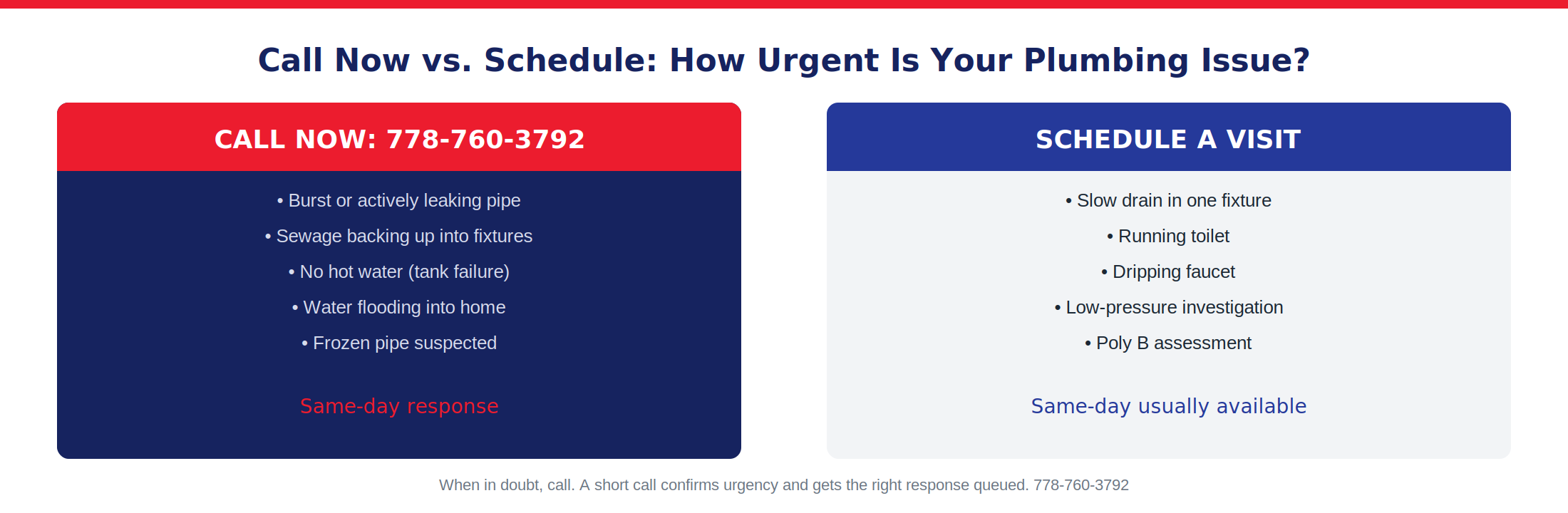 Call Now vs. Schedule: How Urgent Is Your Plumbing Issue?

CALL NOW: 778-760-3792

• Burst or actively leaking pipe
• Sewage backing up into fixtures
• No hot water (tank failure)
• Water flooding into home
• Frozen pipe suspected

Same-day response

SCHEDULE A VISIT

• Slow drain in one fixture
• Running toilet
• Dripping faucet
• Low-pressure investigation
• Poly B assessment

Same-day usually available

When in doubt, call. A short call confirms urgency and gets the right response queued. 778-760-3792